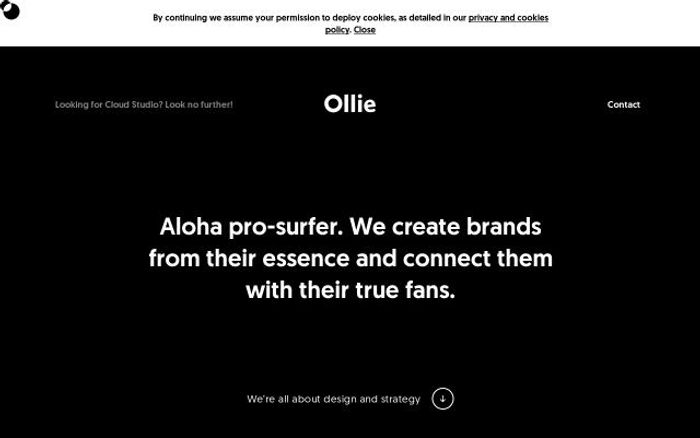 By continuing we assume your permission to deploy cookies, as detailed in our privacy and cookies policy. Close

Looking for Cloud Studio? Look no further!

Ollie

Contact

Aloha pro-surfer. We create brands from their essence and connect them with their true fans.

We're all about design and strategy